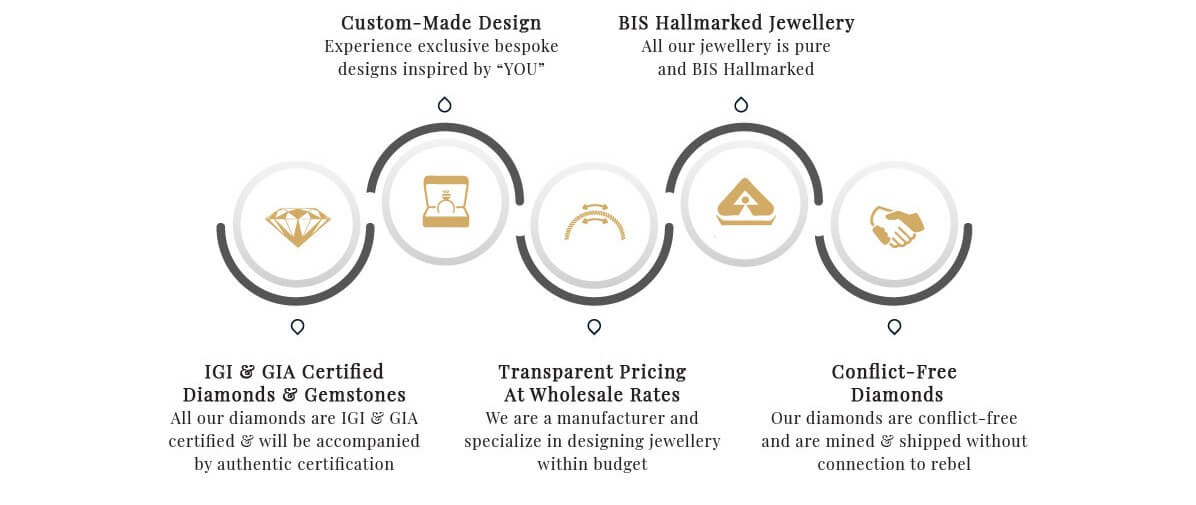 Custom-Made Design
Experience exclusive bespoke designs inspired by “YOU”

BIS Hallmarked Jewellery
All our jewellery is pure and BIS Hallmarked

IGI & GIA Certified Diamonds & Gemstones
All our diamonds are IGI & GIA certified & will be accompanied by authentic certification

Transparent Pricing At Wholesale Rates
We are a manufacturer and specialize in designing jewellery within budget

Conflict-Free Diamonds
Our diamonds are conflict-free and are mined & shipped without connection to rebel